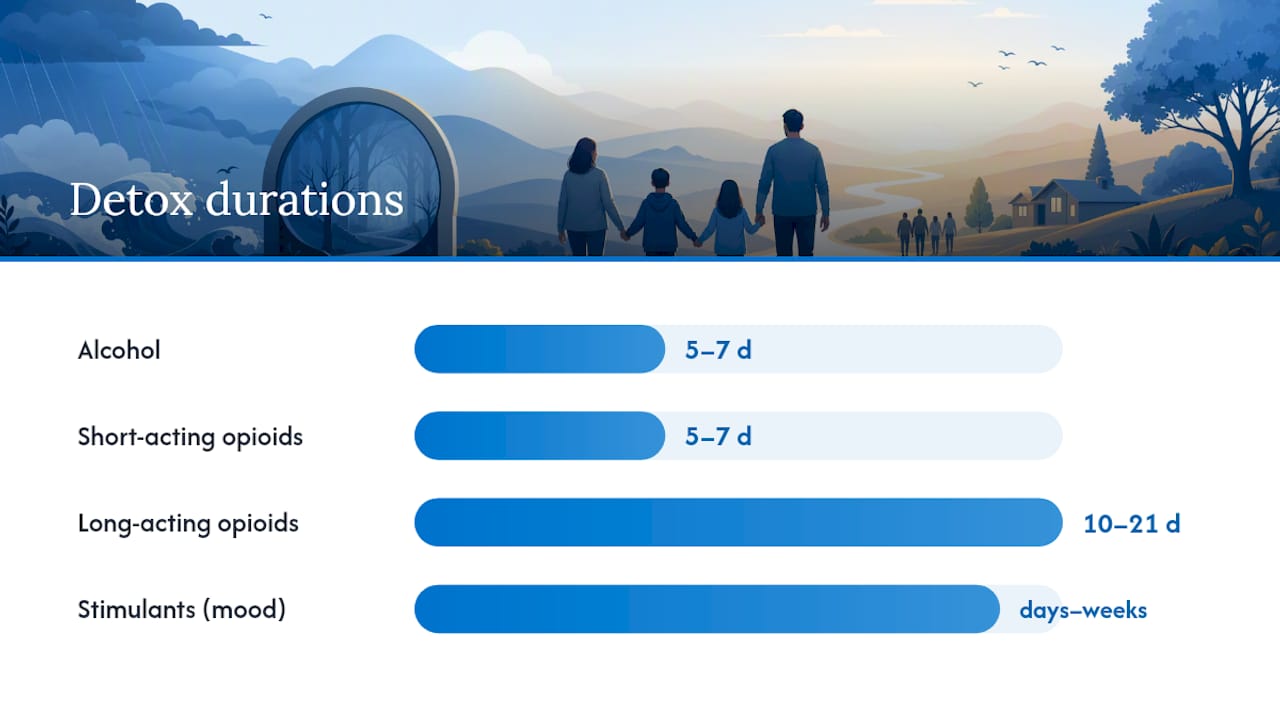 Detox durations

Alcohol 5–7 d

Short-acting opioids 5–7 d

Long-acting opioids 10–21 d

Stimulants (mood) days–weeks